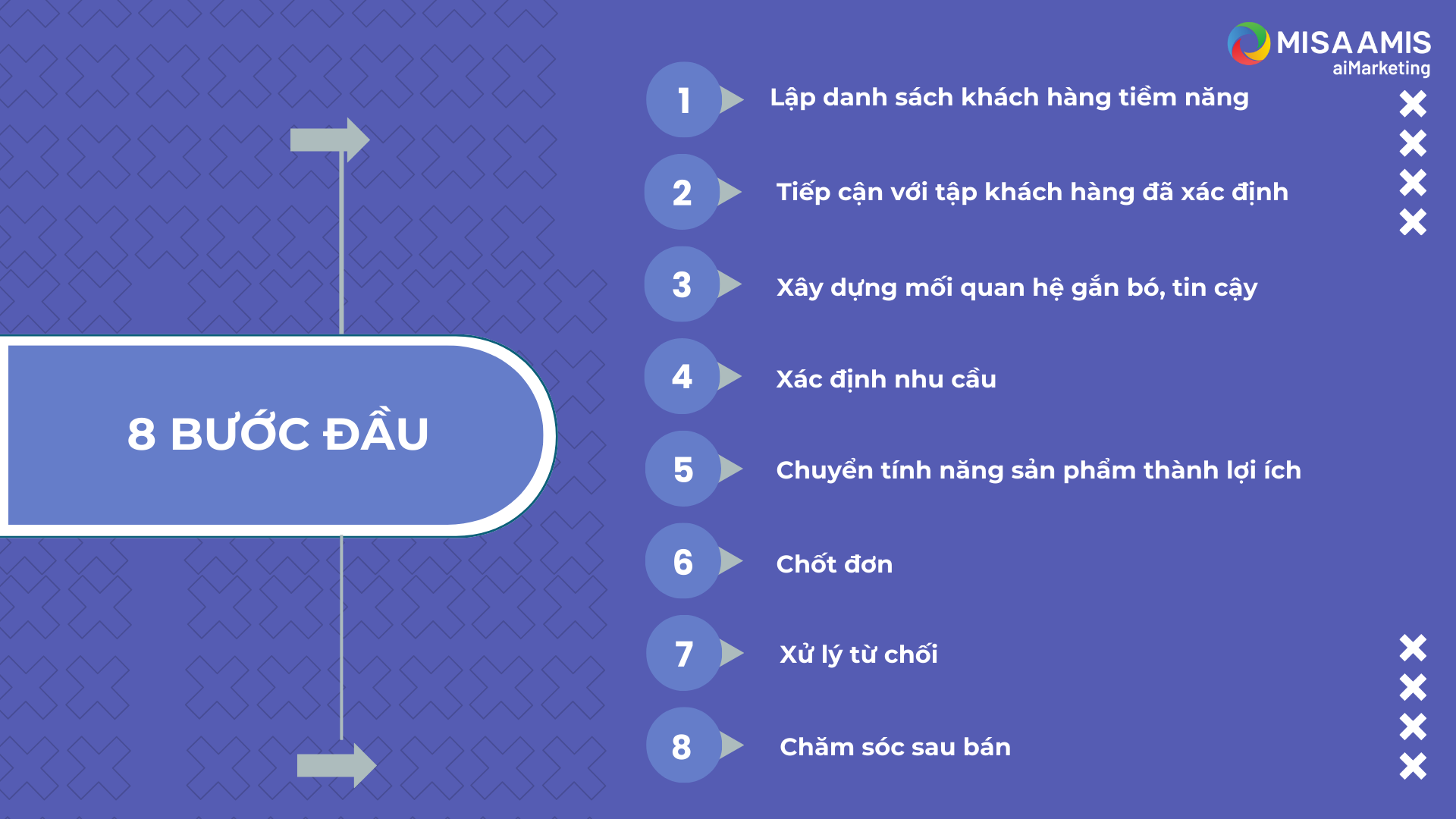 MISA AMIS
aiMarketing

8 BƯỚC ĐẦU

1 Lập danh sách khách hàng tiềm năng

2 Tiếp cận với tập khách hàng đã xác định

3 Xây dựng mối quan hệ gắn bó, tin cậy

4 Xác định nhu cầu

5 Chuyển tính năng sản phẩm thành lợi ích

6 Chốt đơn

7 Xử lý từ chối

8 Chăm sóc sau bán